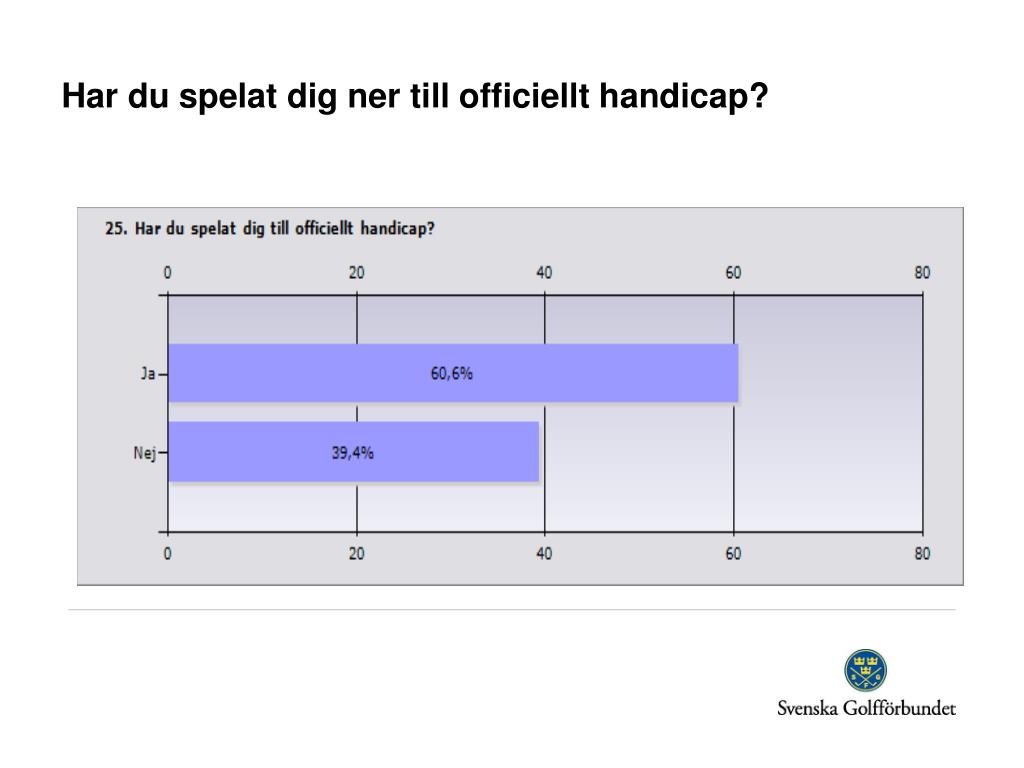 Har du spelat dig ner till officiellt handicap?

25. Har du spelat dig till officiellt handicap?

0 20 40 60 80

Ja

60,6%

Nej

39,4%

0 20 40 60 80

Svenska Golfförbundet